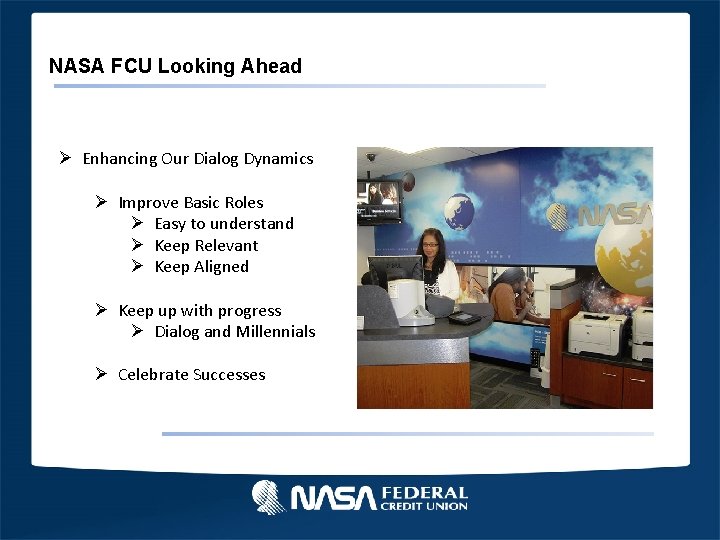 NASA FCU Looking Ahead

➢ Enhancing Our Dialog Dynamics

➢ Improve Basic Roles
➢ Easy to understand
➢ Keep Relevant
➢ Keep Aligned

➢ Keep up with progress
➢ Dialog and Millennials

➢ Celebrate Successes

NASA

NASA FEDERAL CREDIT UNION